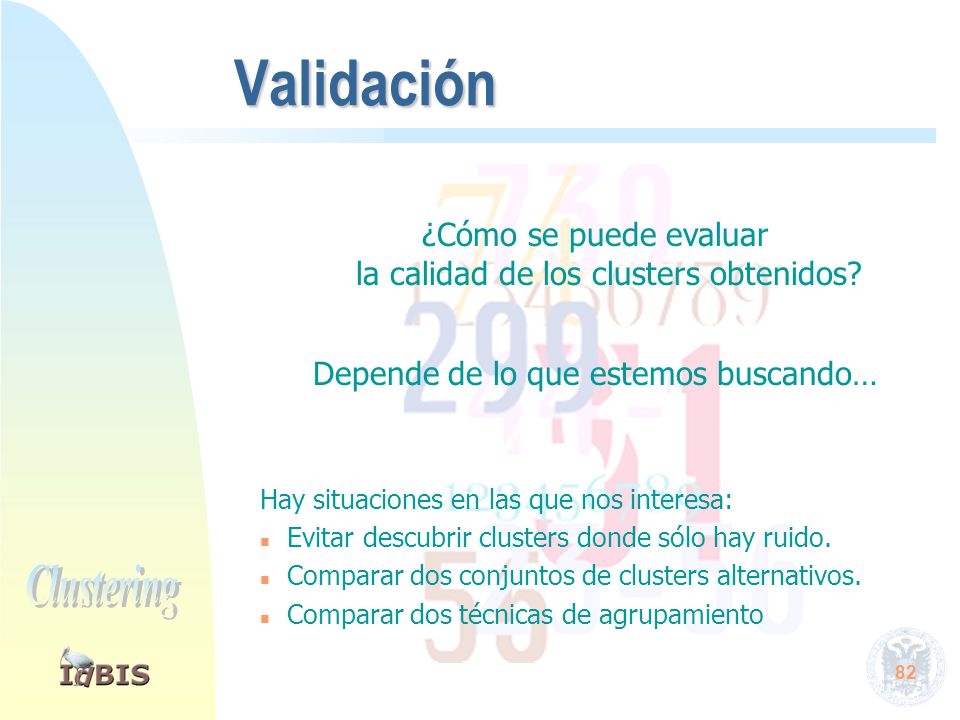 Validación

¿Cómo se puede evaluar la calidad de los clusters obtenidos?

Depende de lo que estemos buscando…

Hay situaciones en las que nos interesa:
- Evitar descubrir clusters donde sólo hay ruido.
- Comparar dos conjuntos de clusters alternativos.
- Comparar dos técnicas de agrupamiento

Clustering

IdBIS

82